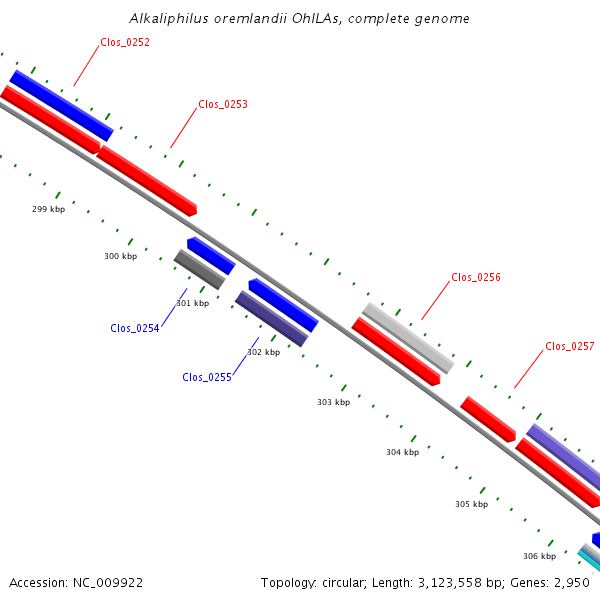 Alkaliphilus oremlandii OhILAs, complete genome

Clos_0252

Clos_0253

299 kbp

300 kbp

301 kbp

Clos_0254

302 kbp

Clos_0255

Clos_0256

Clos_0257

303 kbp

304 kbp

305 kbp

306 kbp

Accession: NC_009922

Topology: circular; Length: 3,123,558 bp; Genes: 2,950